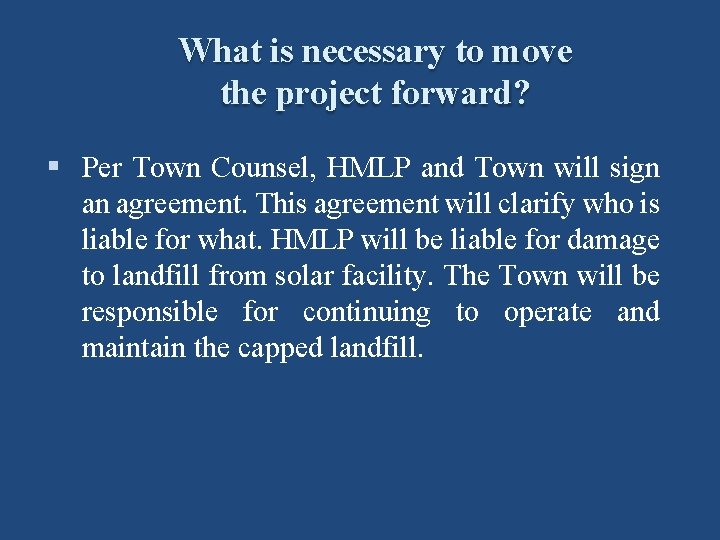 What is necessary to move the project forward?

▪ Per Town Counsel, HMLP and Town will sign an agreement. This agreement will clarify who is liable for what. HMLP will be liable for damage to landfill from solar facility. The Town will be responsible for continuing to operate and maintain the capped landfill.